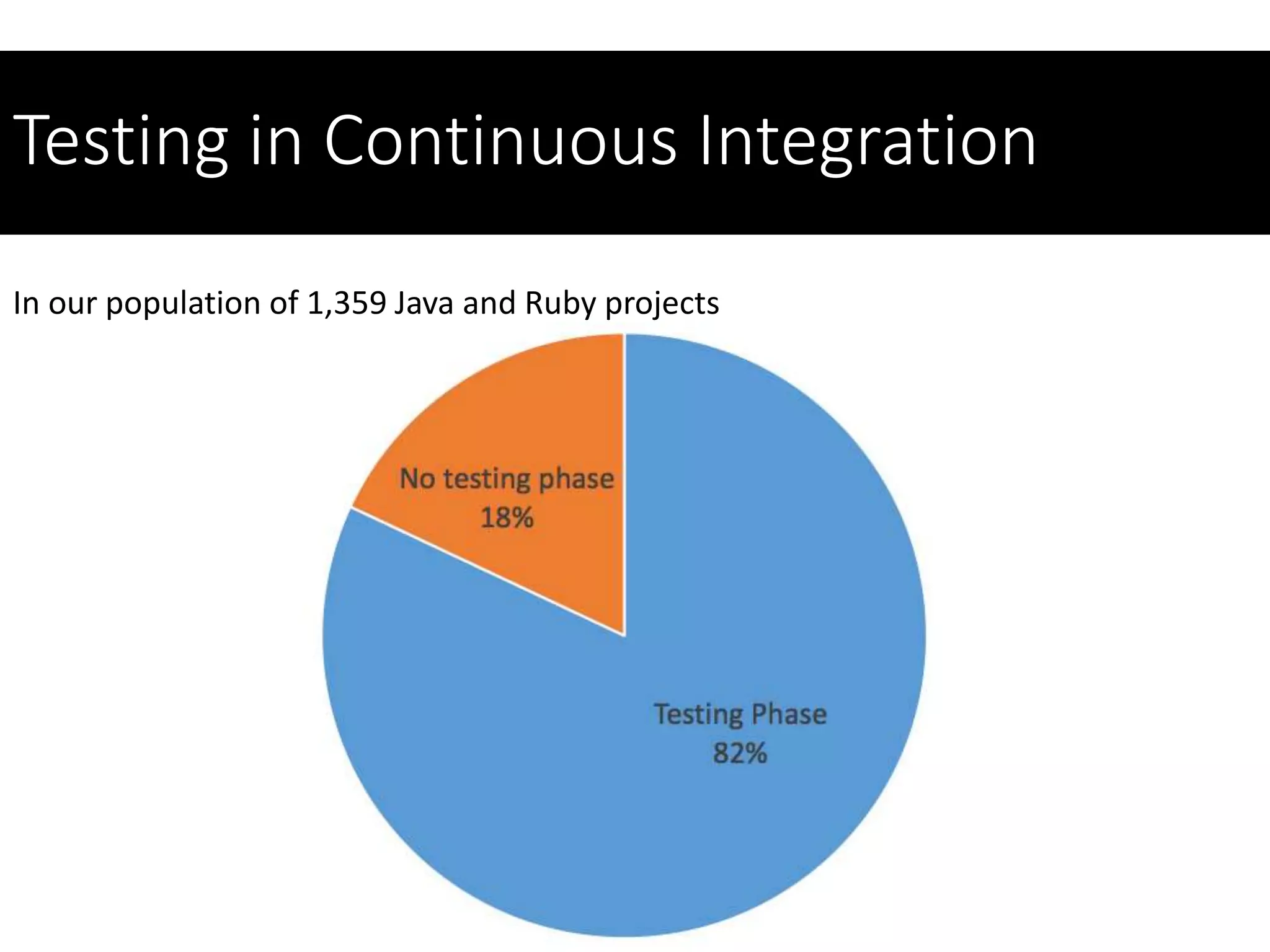 Testing in Continuous Integration

In our population of 1,359 Java and Ruby projects

No testing phase
18%

Testing Phase
82%